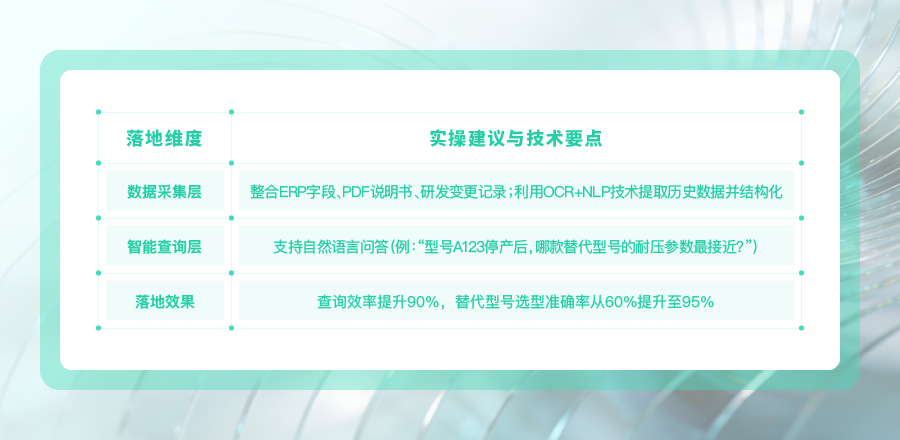 | 落地维度 | 实操建议与技术要点 |
|---|---|
| 数据采集层 | 整合ERP字段、PDF说明书、研发变更记录；利用OCR+NLP技术提取历史数据并结构化 |
| 智能查询层 | 支持自然语言问答（例：“型号A123停产后，哪款替代型号的耐压参数最接近？”） |
| 落地效果 | 查询效率提升90%，替代型号选型准确率从60%提升至95% |